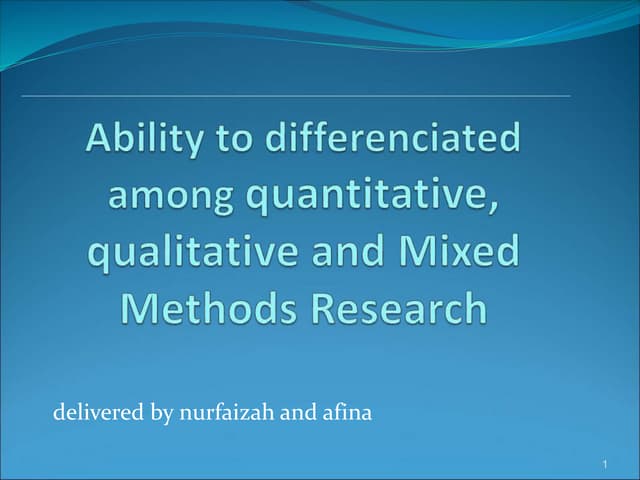 Ability to differenciated among quantitative, qualitative and Mixed Methods Research

delivered by nurfaizah and afina

1